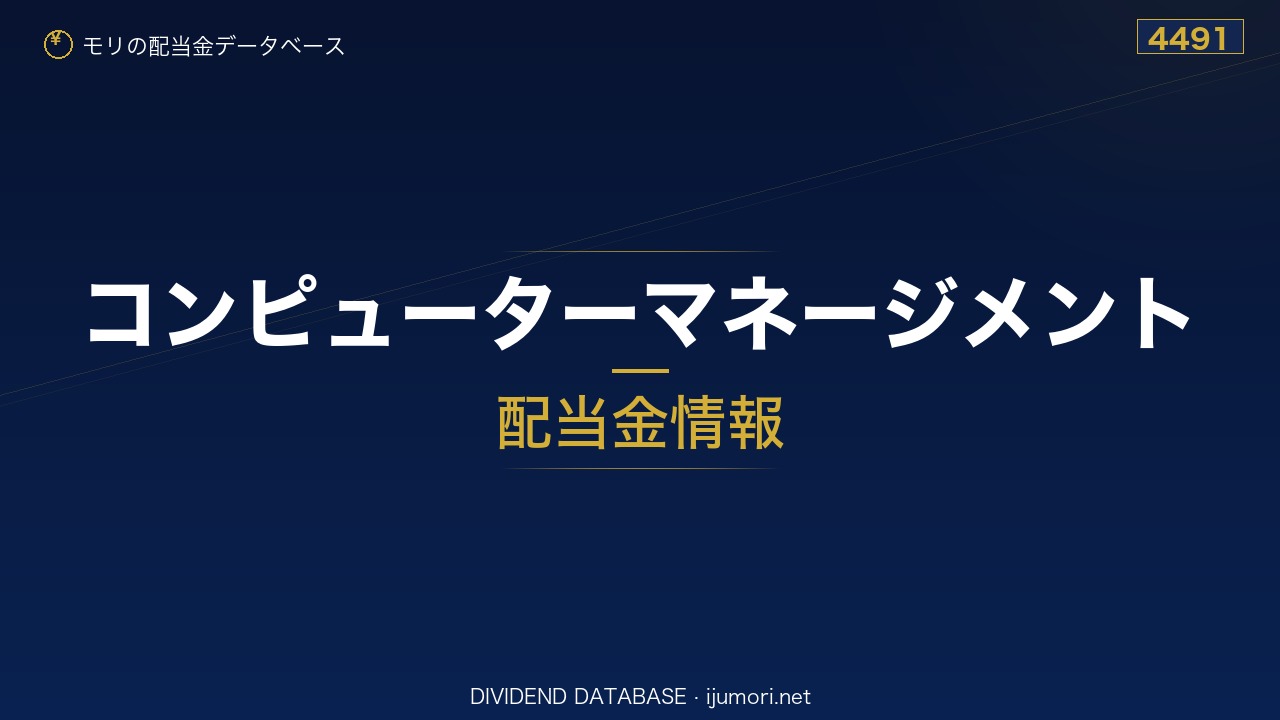 ¥ モリの配当金データベース

4491

コンピューターマネージメント

配当金情報

DIVIDEND DATABASE · ijumori.net